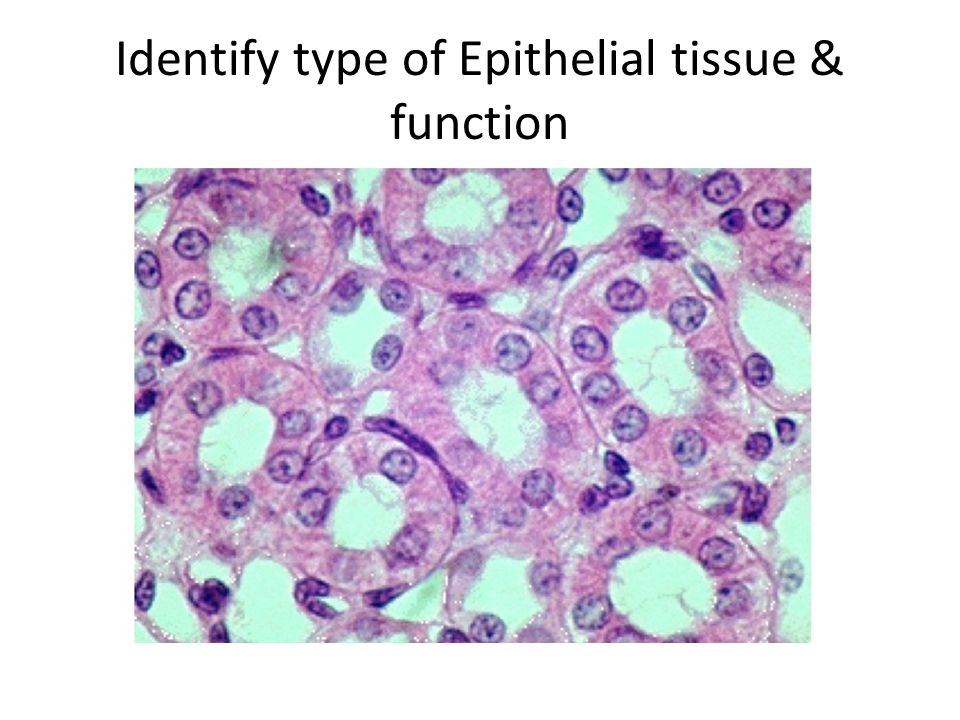 Identify type of Epithelial tissue & function